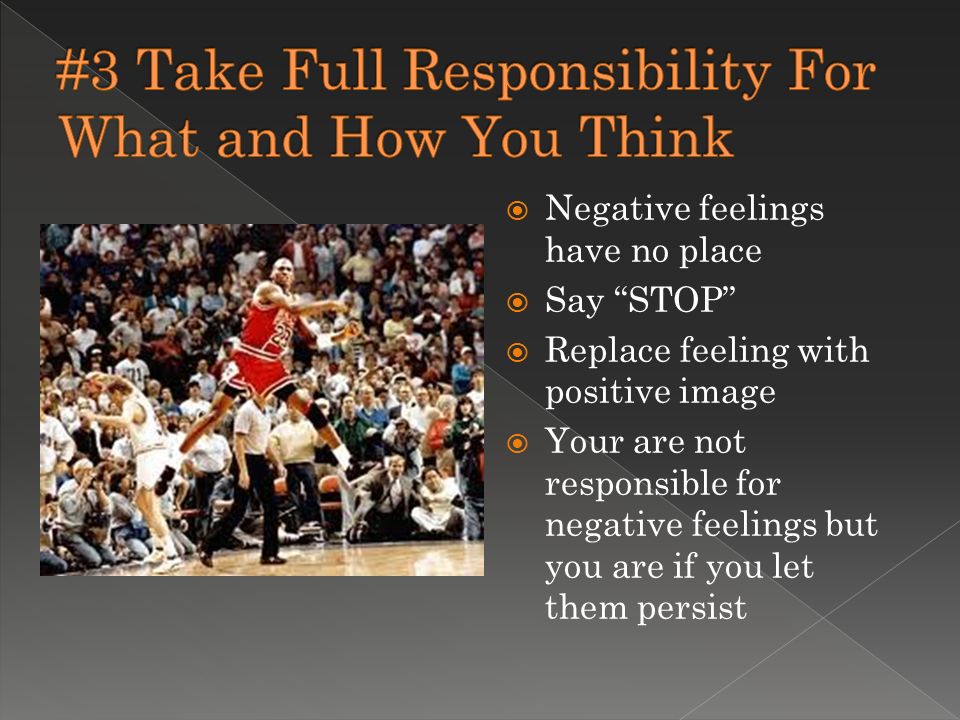 #3 Take Full Responsibility For What and How You Think

Negative feelings have no place

Say “STOP”

Replace feeling with positive image

Your are not responsible for negative feelings but you are if you let them persist